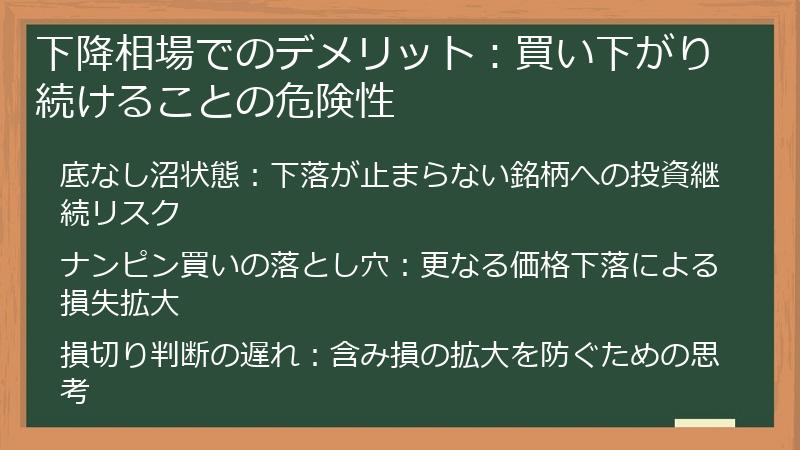 下降相場でのデメリット：買い下がり続けることの危険性

底なし沼状態：下落が止まらない銘柄への投資継続リスク

ナンピン買いの落とし穴：更なる価格下落による損失拡大

損切り判断の遅れ：含み損の拡大を防ぐための思考